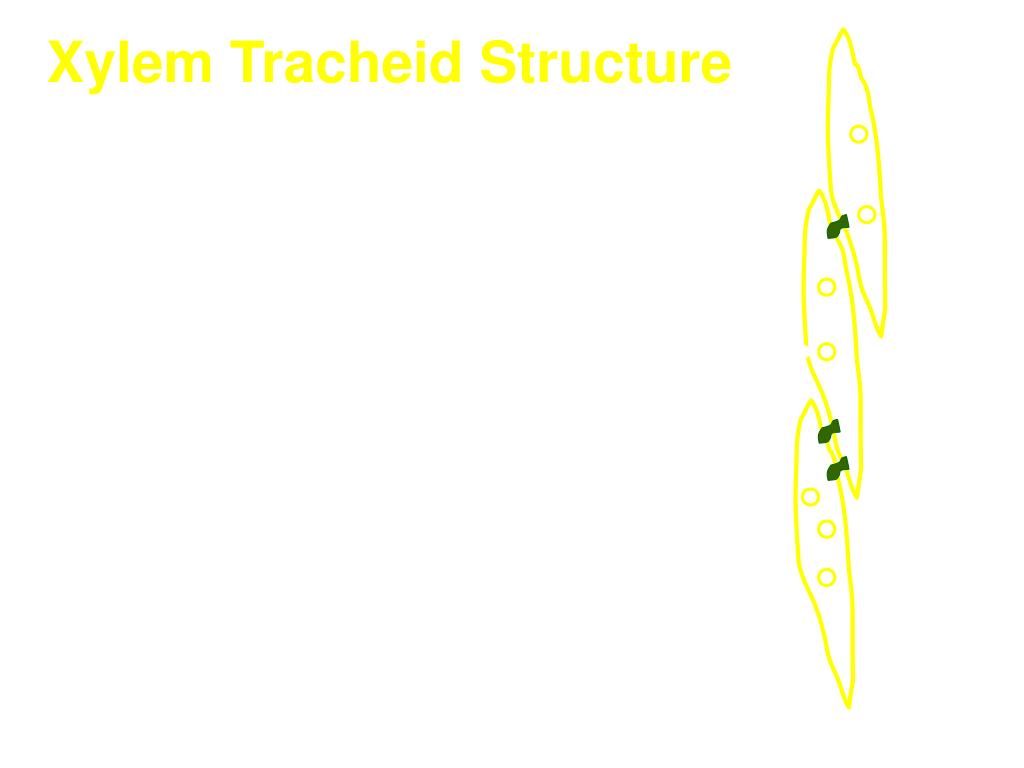 Xylem Tracheid Structure